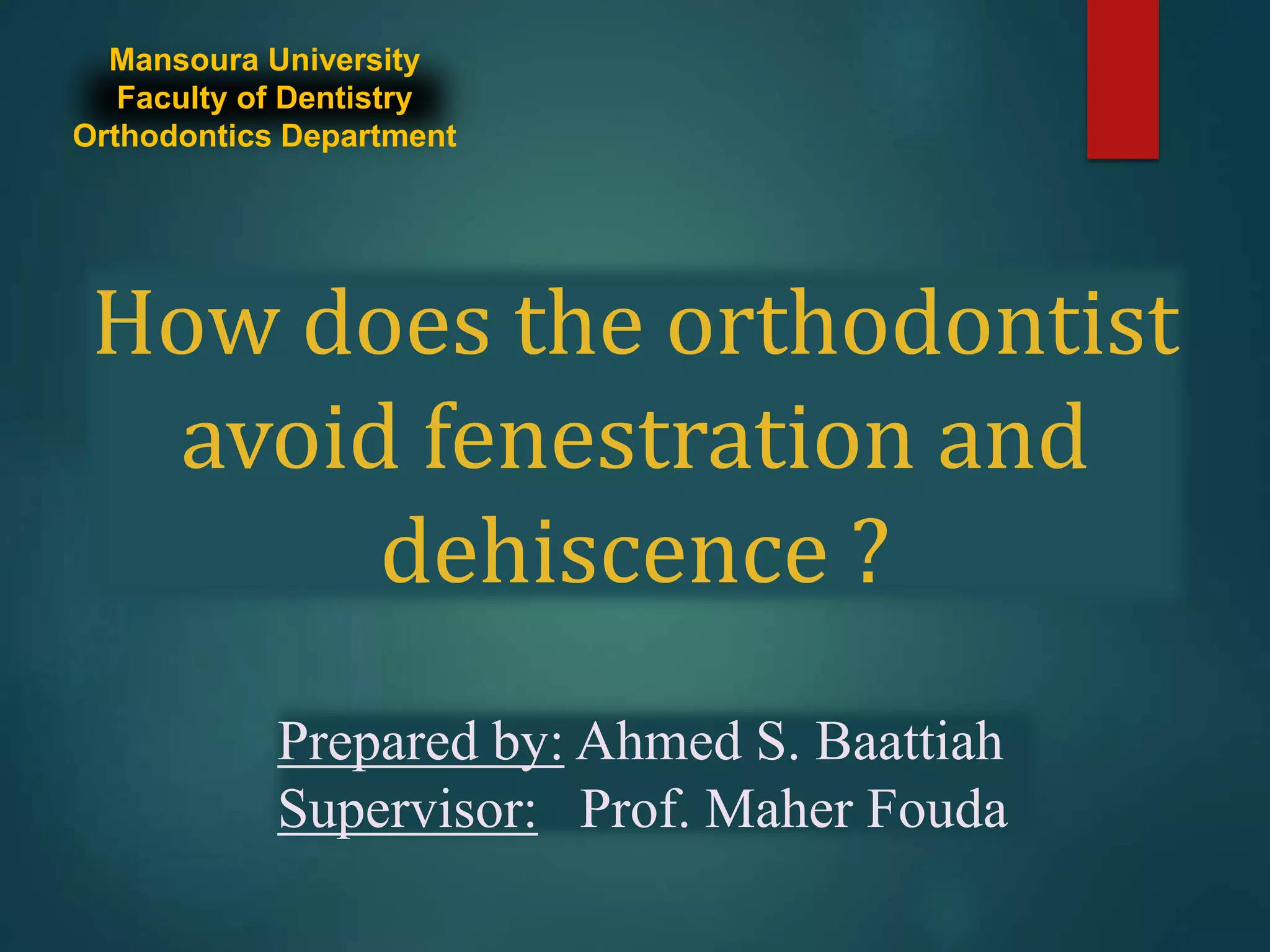 Mansoura University
Faculty of Dentistry
Orthodontics Department

How does the orthodontist avoid fenestration and dehiscence ?

Prepared by: Ahmed S. Baattiah
Supervisor: Prof. Maher Fouda